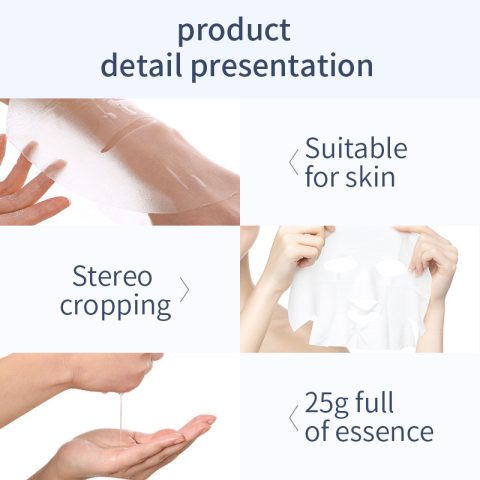 product
detail presentation

Suitable
for skin

Stereo
cropping

25g full
of essence